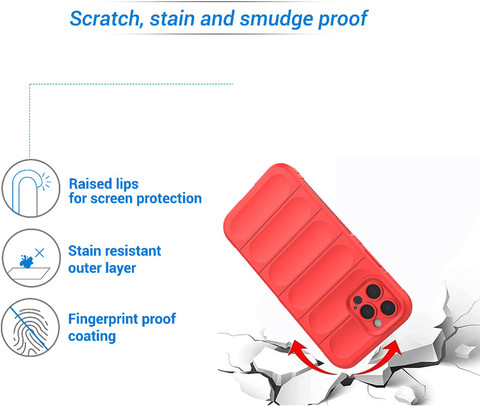 Scratch, stain and smudge proof

Raised lips
for screen protection

Stain resistant
outer layer

Fingerprint proof
coating